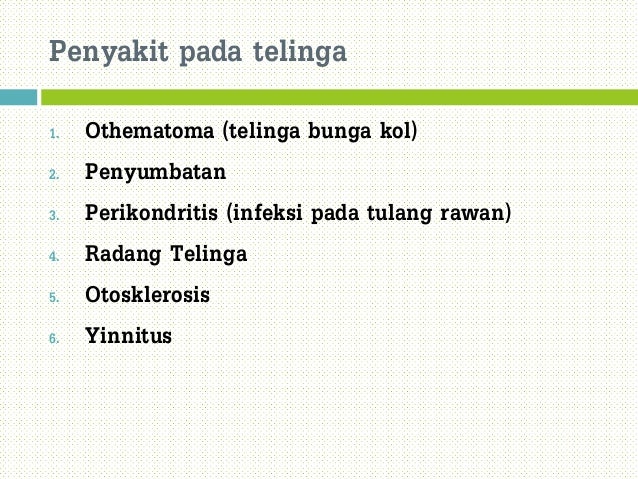 Penyakit pada telinga

1. Othematoma (telinga bunga kol)
2. Penyumbatan
3. Perikondritis (infeksi pada tulang rawan)
4. Radang Telinga
5. Otosklerosis
6. Yinnitus